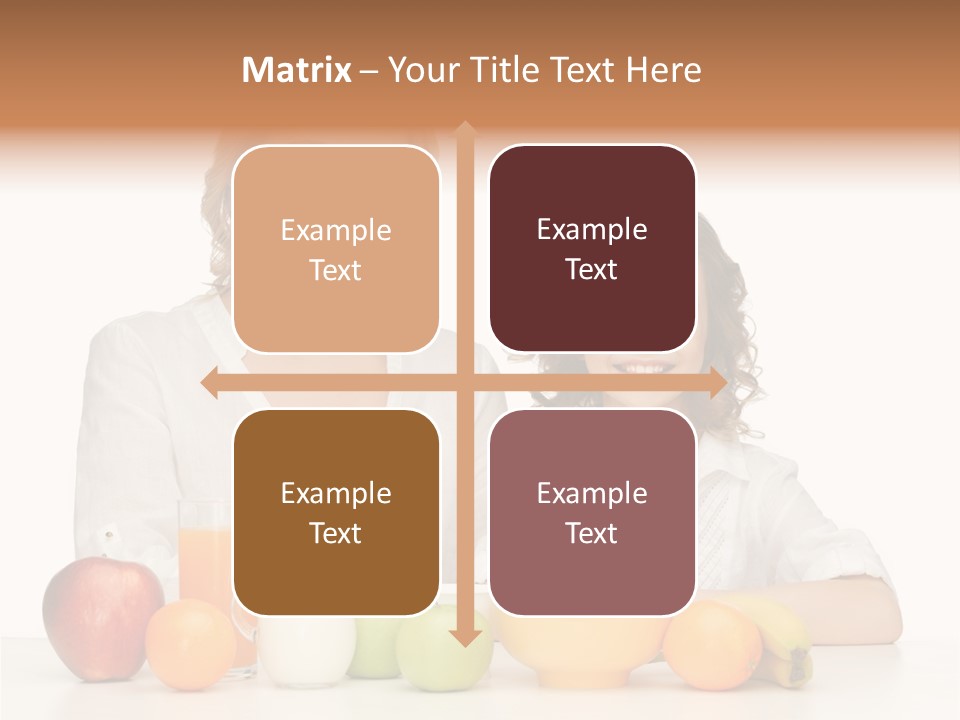 Matrix – Your Title Text Here

Example Text

Example Text

Example Text

Example Text